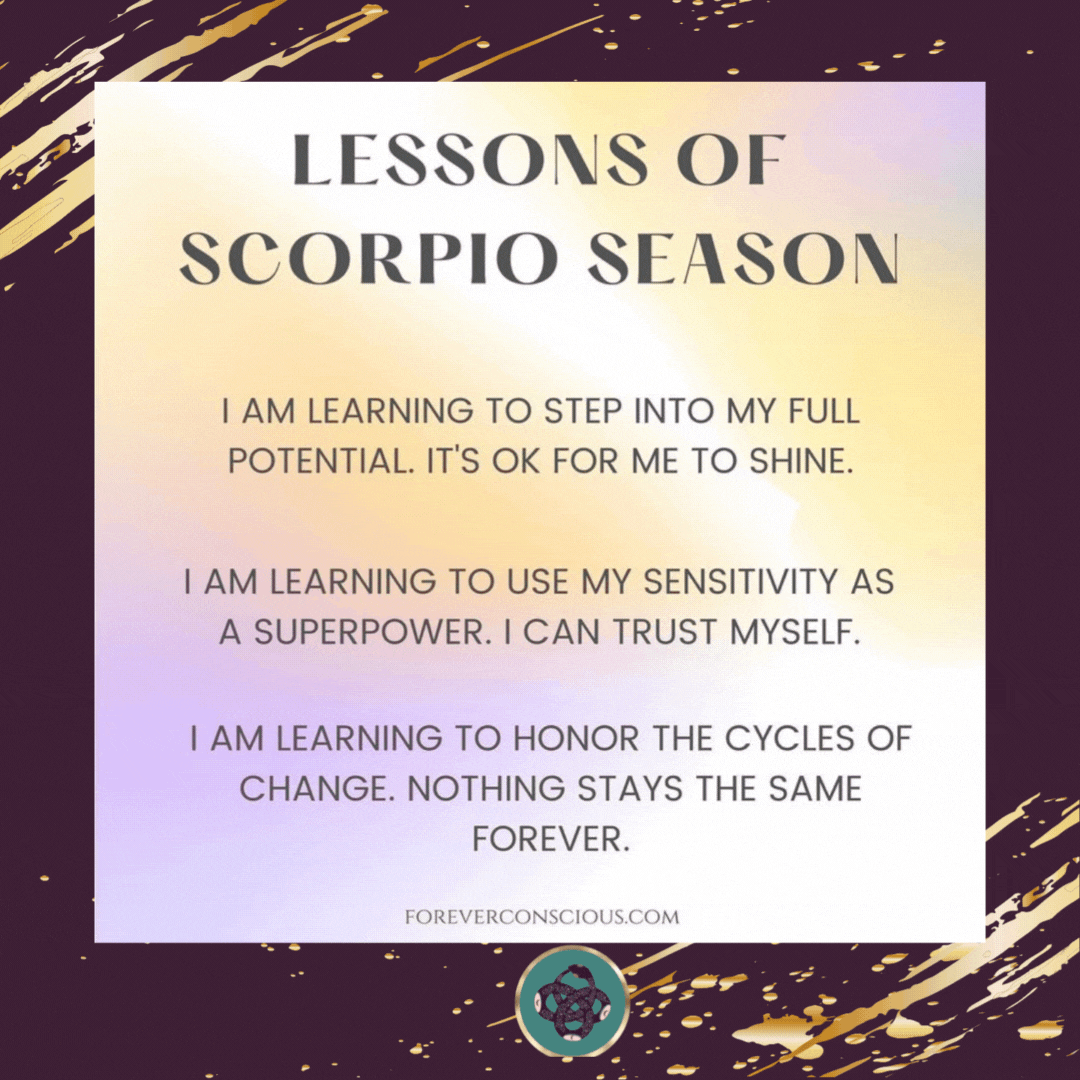 LESSONS OF SCORPIO SEASON

I AM LEARNING TO STEP INTO MY FULL POTENTIAL. IT'S OK FOR ME TO SHINE.

I AM LEARNING TO USE MY SENSITIVITY AS A SUPERPOWER. I CAN TRUST MYSELF.

I AM LEARNING TO HONOR THE CYCLES OF CHANGE. NOTHING STAYS THE SAME FOREVER.

FOREVERCONSCIOUS.COM